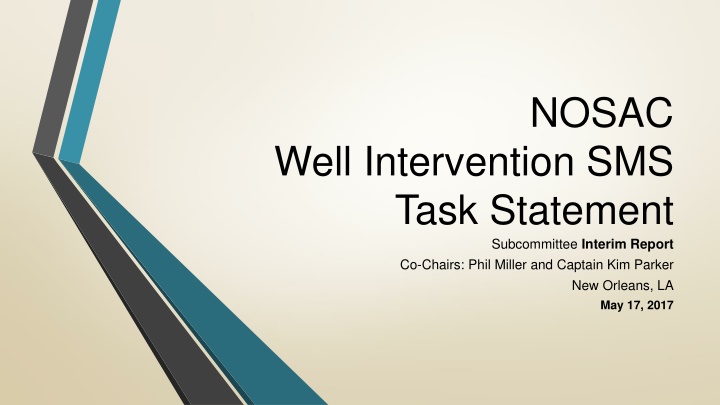 NOSAC
Well Intervention SMS
Task Statement

Subcommittee Interim Report
Co-Chairs: Phil Miller and Captain Kim Parker
New Orleans, LA
May 17, 2017